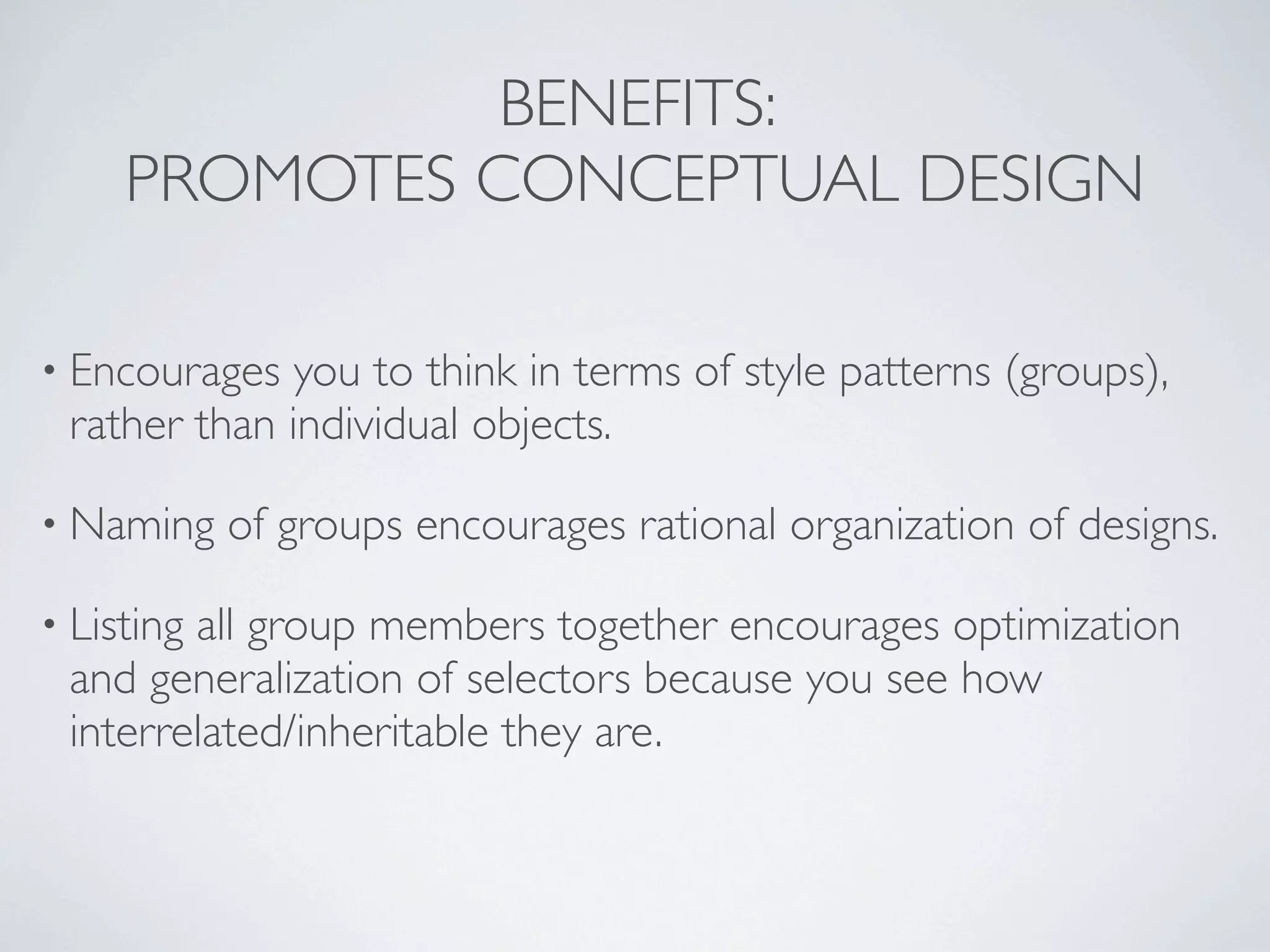 BENEFITS:
PROMOTES CONCEPTUAL DESIGN

• Encourages you to think in terms of style patterns (groups), rather than individual objects.

• Naming of groups encourages rational organization of designs.

• Listing all group members together encourages optimization and generalization of selectors because you see how interrelated/inheritable they are.